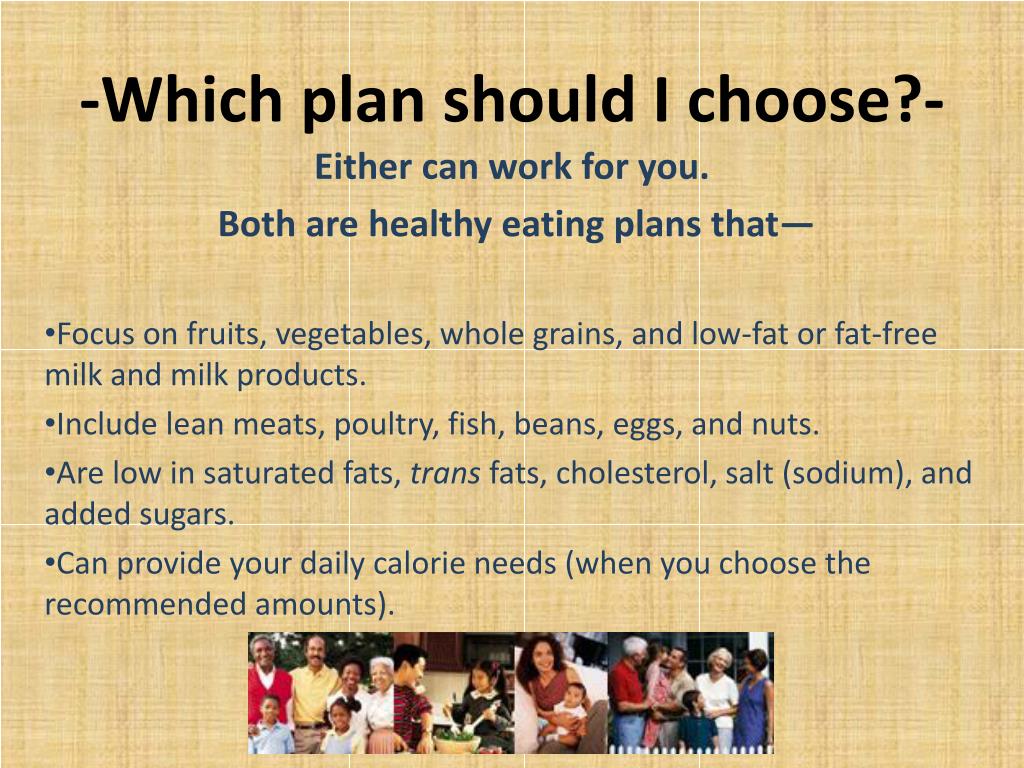 -Which plan should I choose?-

Either can work for you.

Both are healthy eating plans that—

•Focus on fruits, vegetables, whole grains, and low-fat or fat-free milk and milk products.

•Include lean meats, poultry, fish, beans, eggs, and nuts.

•Are low in saturated fats, trans fats, cholesterol, salt (sodium), and added sugars.

•Can provide your daily calorie needs (when you choose the recommended amounts).